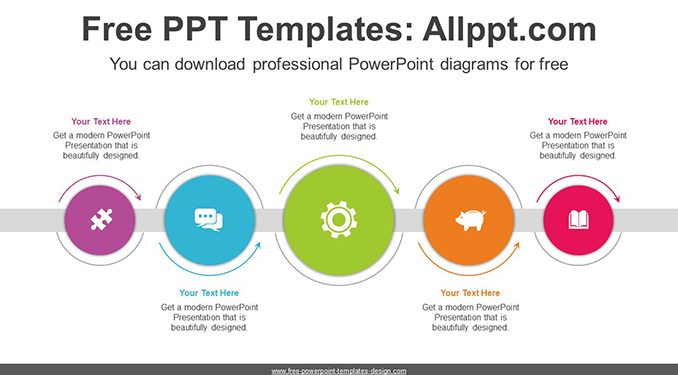 Free PPT Templates: Allppt.com

You can download professional PowerPoint diagrams for free

Your Text Here

Get a modern PowerPoint Presentation that is beautifully designed.

Your Text Here

Get a modern PowerPoint Presentation that is beautifully designed.

Your Text Here

Get a modern PowerPoint Presentation that is beautifully designed.

Your Text Here

Get a modern PowerPoint Presentation that is beautifully designed.

Your Text Here

Get a modern PowerPoint Presentation that is beautifully designed.

www.free-powerpoint-templates-design.com